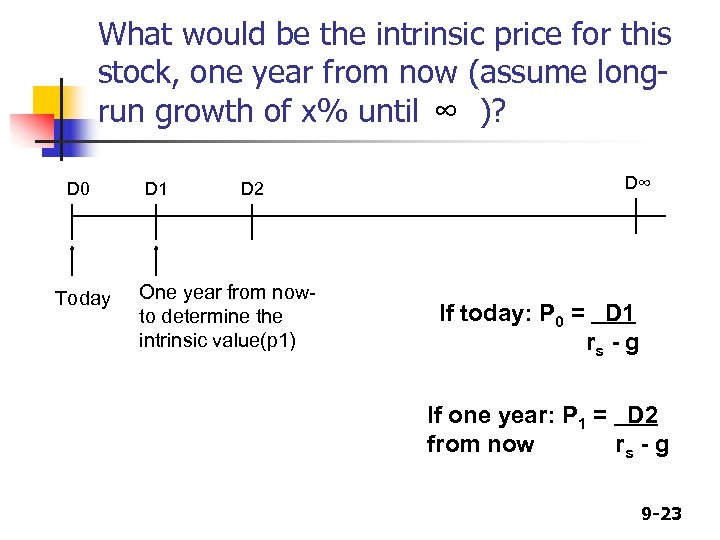 What would be the intrinsic price for this stock, one year from now (assume long-run growth of x% until ∞ )?

D0

D1

D2

D∞

Today

One year from now- to determine the intrinsic value(p1)

If today: $P_0 = \frac{D1}{r_s - g}$

If one year from now: $P_1 = \frac{D2}{r_s - g}$

9-23